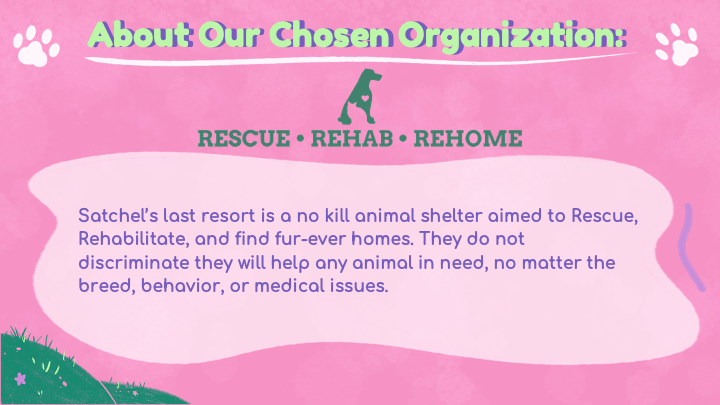 About Our Chosen Organization:

RESCUE • REHAB • REHOME

Satchel's last resort is a no kill animal shelter aimed to Rescue, Rehabilitate, and find fur-ever homes. They do not discriminate they will help any animal in need, no matter the breed, behavior, or medical issues.